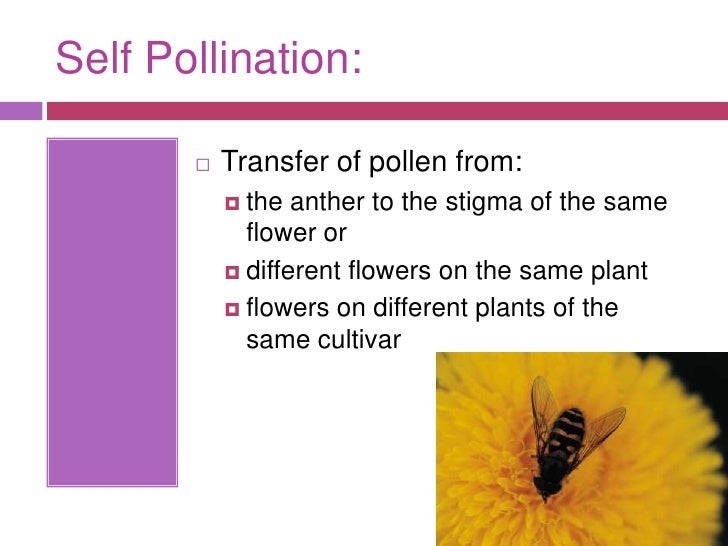 Self Pollination:

Transfer of pollen from:

the anther to the stigma of the same flower or

different flowers on the same plant

flowers on different plants of the same cultivar